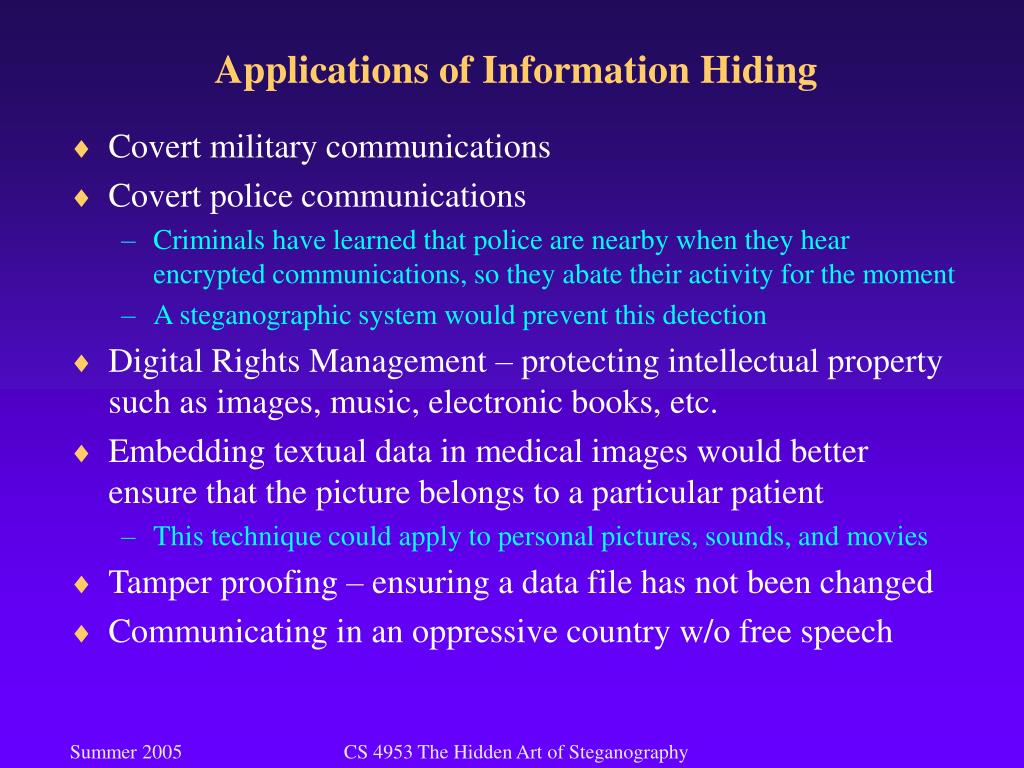 Applications of Information Hiding

♦ Covert military communications
♦ Covert police communications
– Criminals have learned that police are nearby when they hear encrypted communications, so they abate their activity for the moment
– A steganographic system would prevent this detection
♦ Digital Rights Management – protecting intellectual property such as images, music, electronic books, etc.
♦ Embedding textual data in medical images would better ensure that the picture belongs to a particular patient
– This technique could apply to personal pictures, sounds, and movies
♦ Tamper proofing – ensuring a data file has not been changed
♦ Communicating in an oppressive country w/o free speech

Summer 2005

CS 4953 The Hidden Art of Steganography